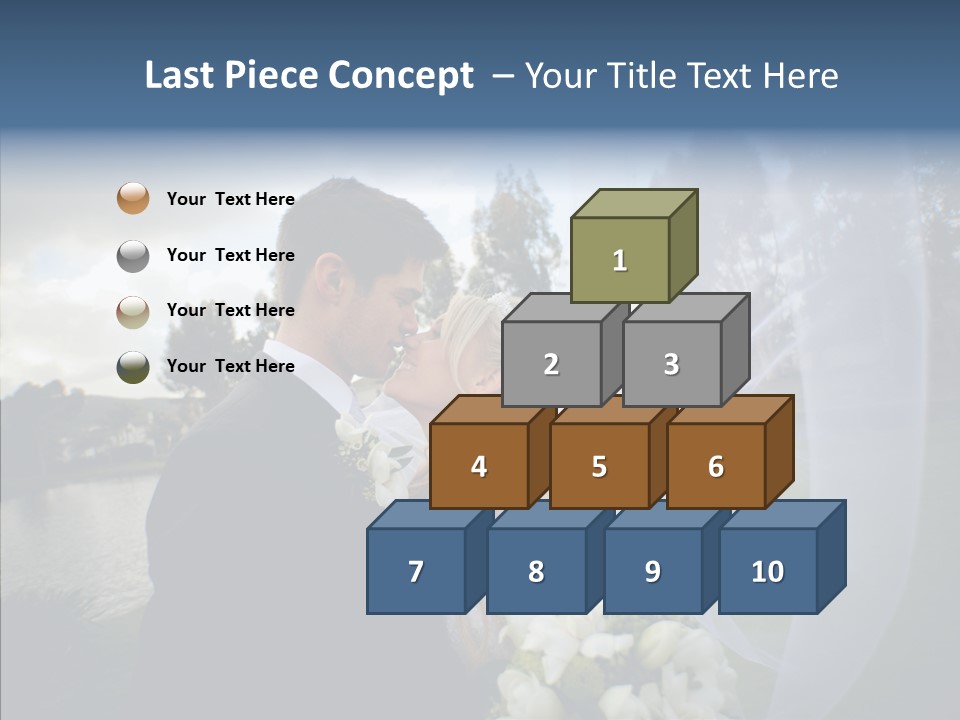 Last Piece Concept – Your Title Text Here

Your Text Here

Your Text Here

Your Text Here

Your Text Here

1

2

3

4

5

6

7

8

9

10